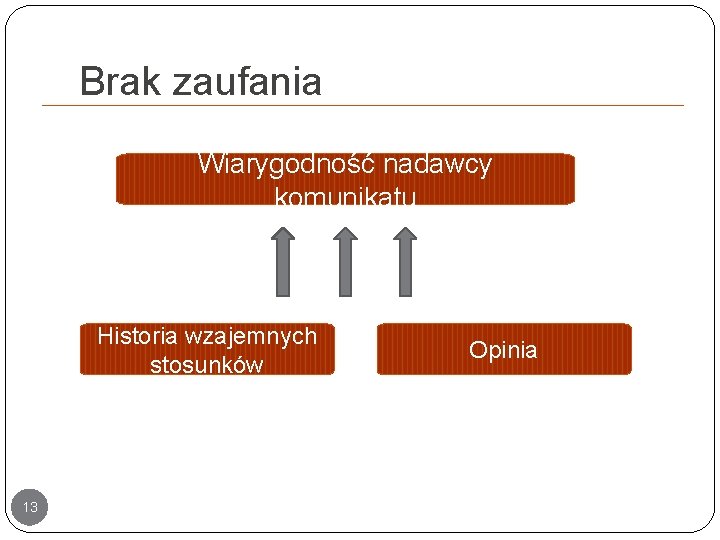 Brak zaufania

Wiarygodność nadawcy komunikatu

Historia wzajemnych stosunków

Opinia

13